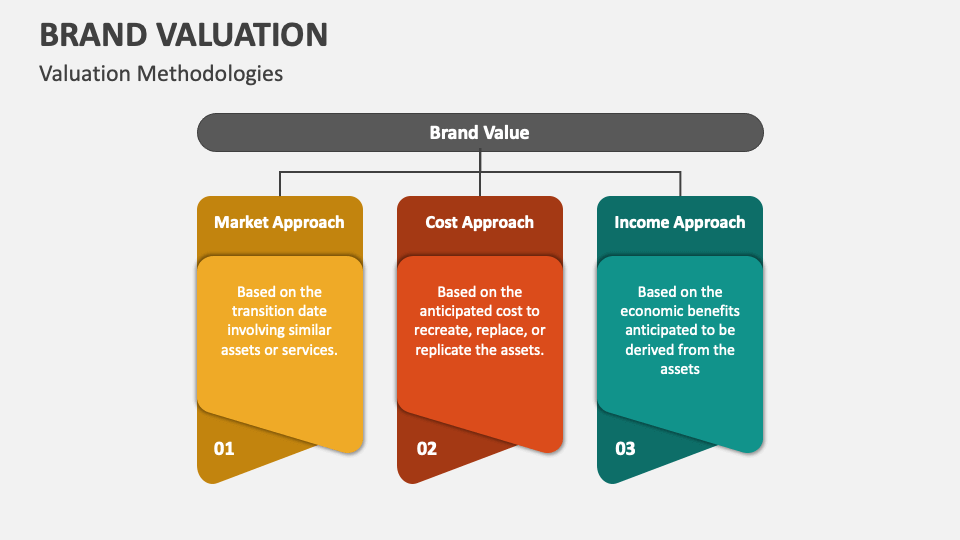 BRAND VALUATION

Valuation Methodologies

Brand Value

Market Approach

Based on the transition date involving similar assets or services.

01

Cost Approach

Based on the anticipated cost to recreate, replace, or replicate the assets.

02

Income Approach

Based on the economic benefits anticipated to be derived from the assets

03